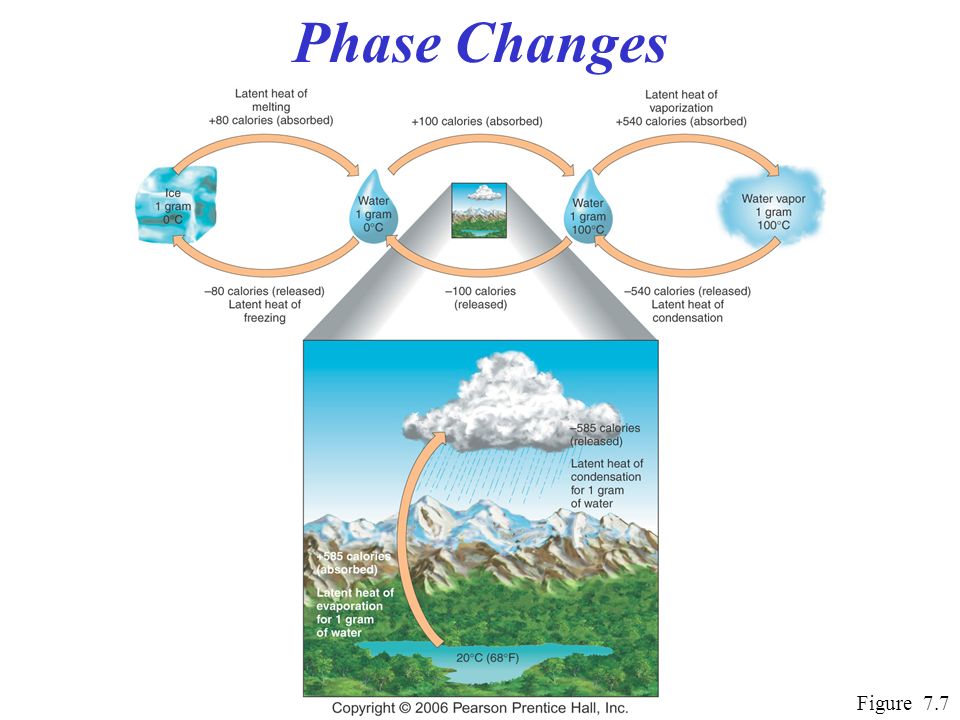 Phase Changes

Latent heat of melting +80 calories (absorbed)

+100 calories (absorbed)

Latent heat of vaporization +540 calories (absorbed)

Ice 1 gram 0°C

Water 1 gram 0°C

Water 1 gram 100°C

Water vapor 1 gram 100°C

–80 calories (released) Latent heat of freezing

–100 calories (released)

–540 calories (released) Latent heat of condensation

–585 calories (released)

Latent heat of condensation for 1 gram of water

+585 calories (absorbed)

Latent heat of evaporation for 1 gram of water

20°C (68°F)

Copyright © 2006 Pearson Prentice Hall, Inc.

Figure 7.7